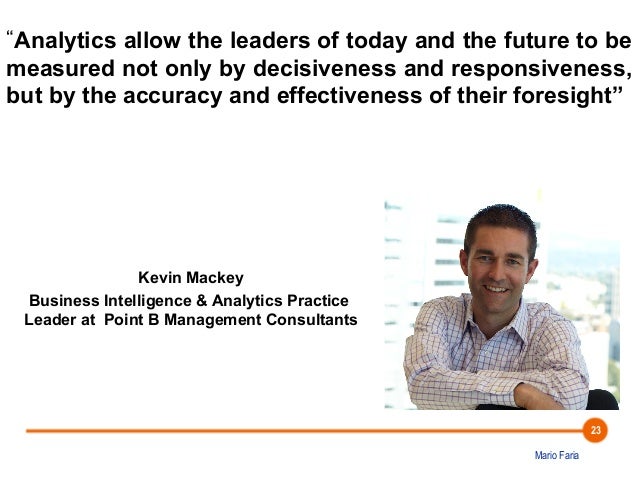 “Analytics allow the leaders of today and the future to be measured not only by decisiveness and responsiveness, but by the accuracy and effectiveness of their foresight”

Kevin Mackey
Business Intelligence & Analytics Practice Leader at Point B Management Consultants

23

Mario Faria